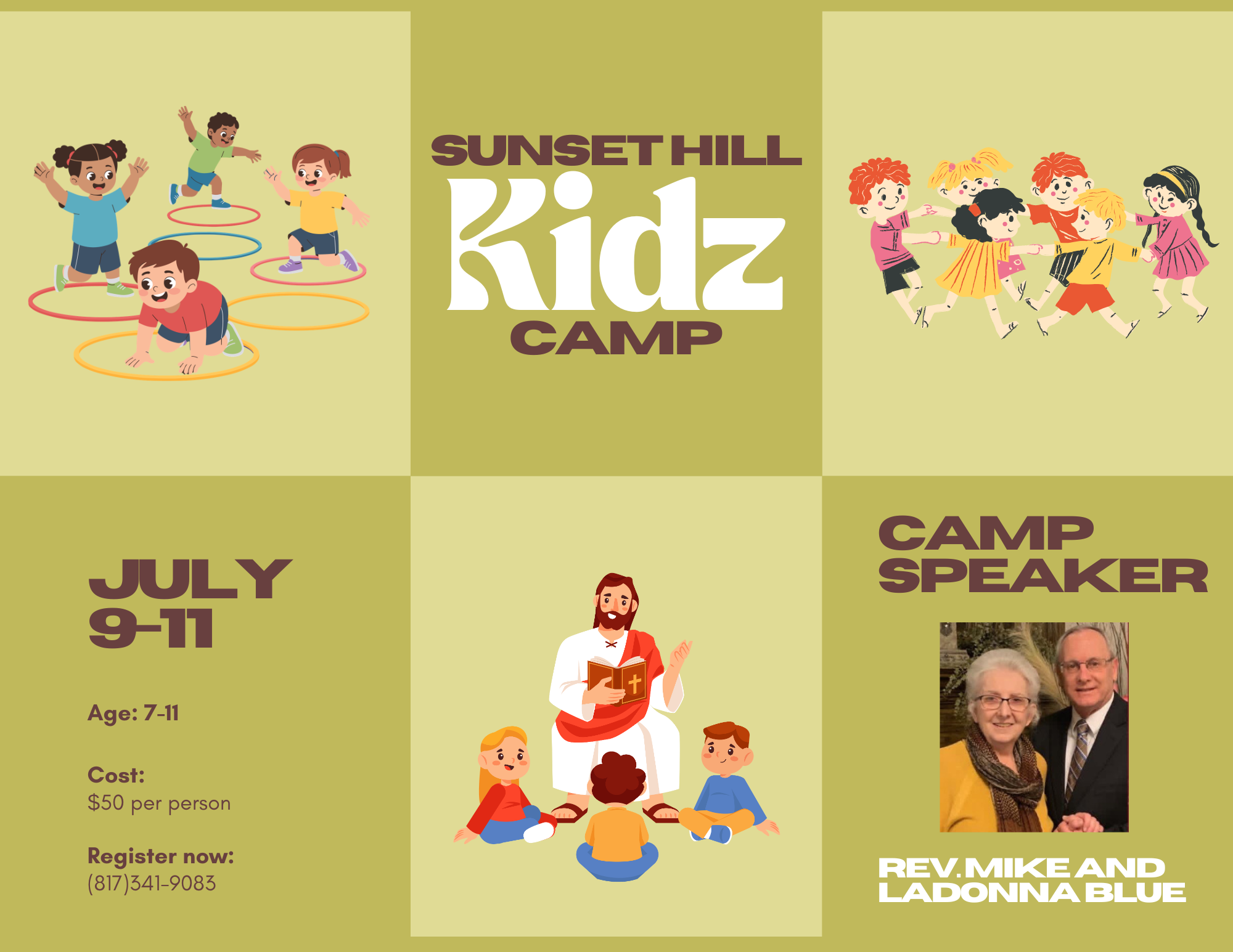 SUNSET HILL
Kidz
CAMP

JULY
9-11

Age: 7-11

Cost:
$50 per person

Register now:
(817)341-9083

CAMP
SPEAKER

REV. MIKE AND
LADONNA BLUE